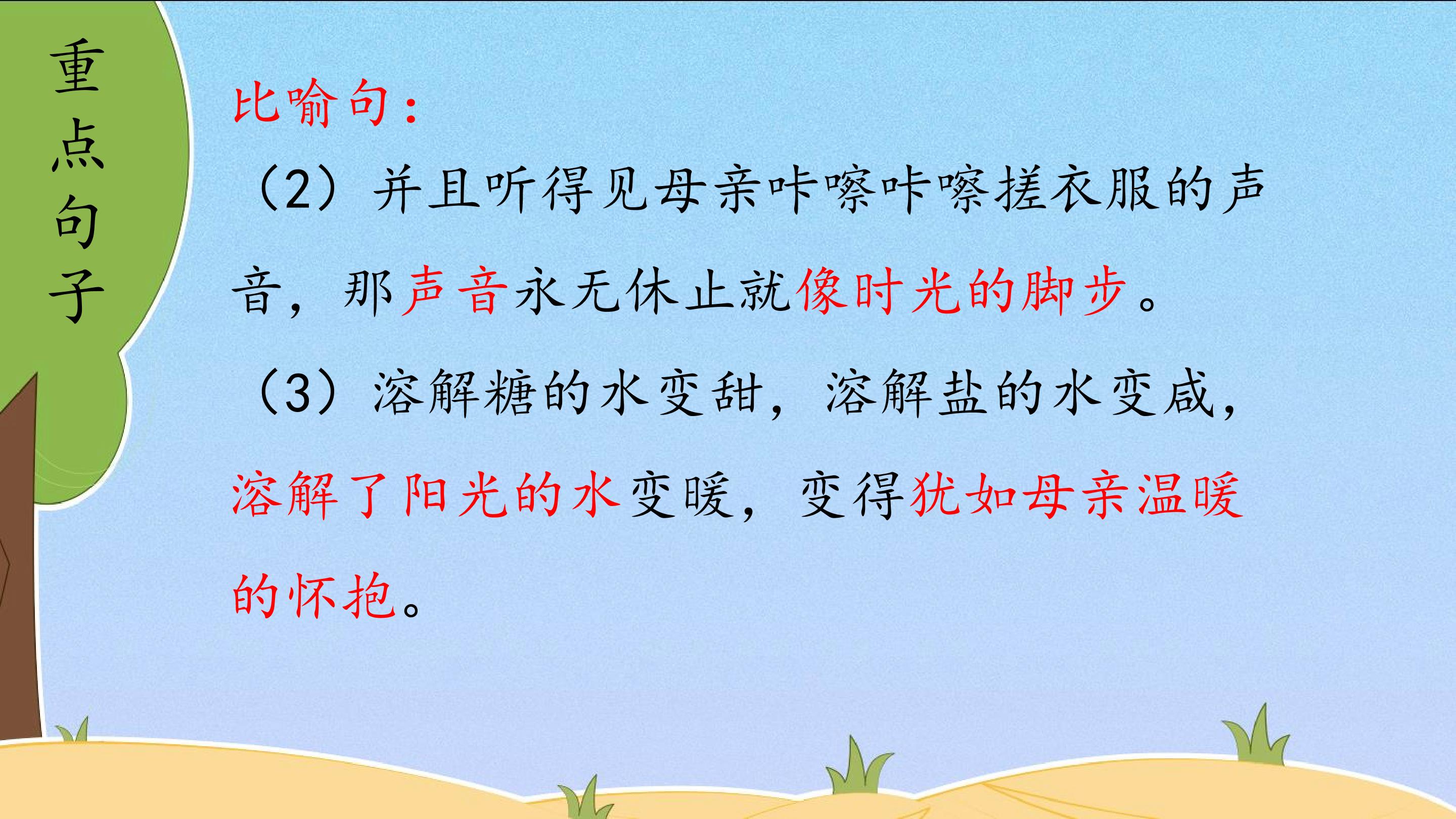 重点句子

比喻句：

（2）并且听得见母亲咔嚓咔嚓搓衣服的声音，那声音永无休止就像时光的脚步。

（3）溶解糖的水变甜，溶解盐的水变咸，溶解了阳光的水变暖，变得犹如母亲温暖的怀抱。